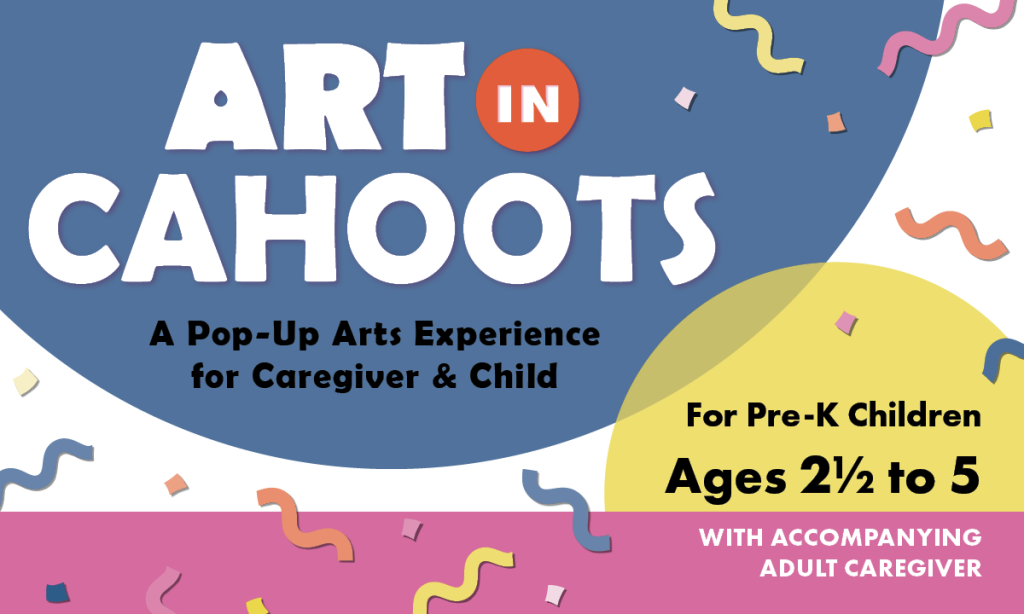 ART IN CAHOOTS

A Pop-Up Arts Experience for Caregiver & Child

For Pre-K Children

Ages 2½ to 5

WITH ACCOMPANYING ADULT CAREGIVER